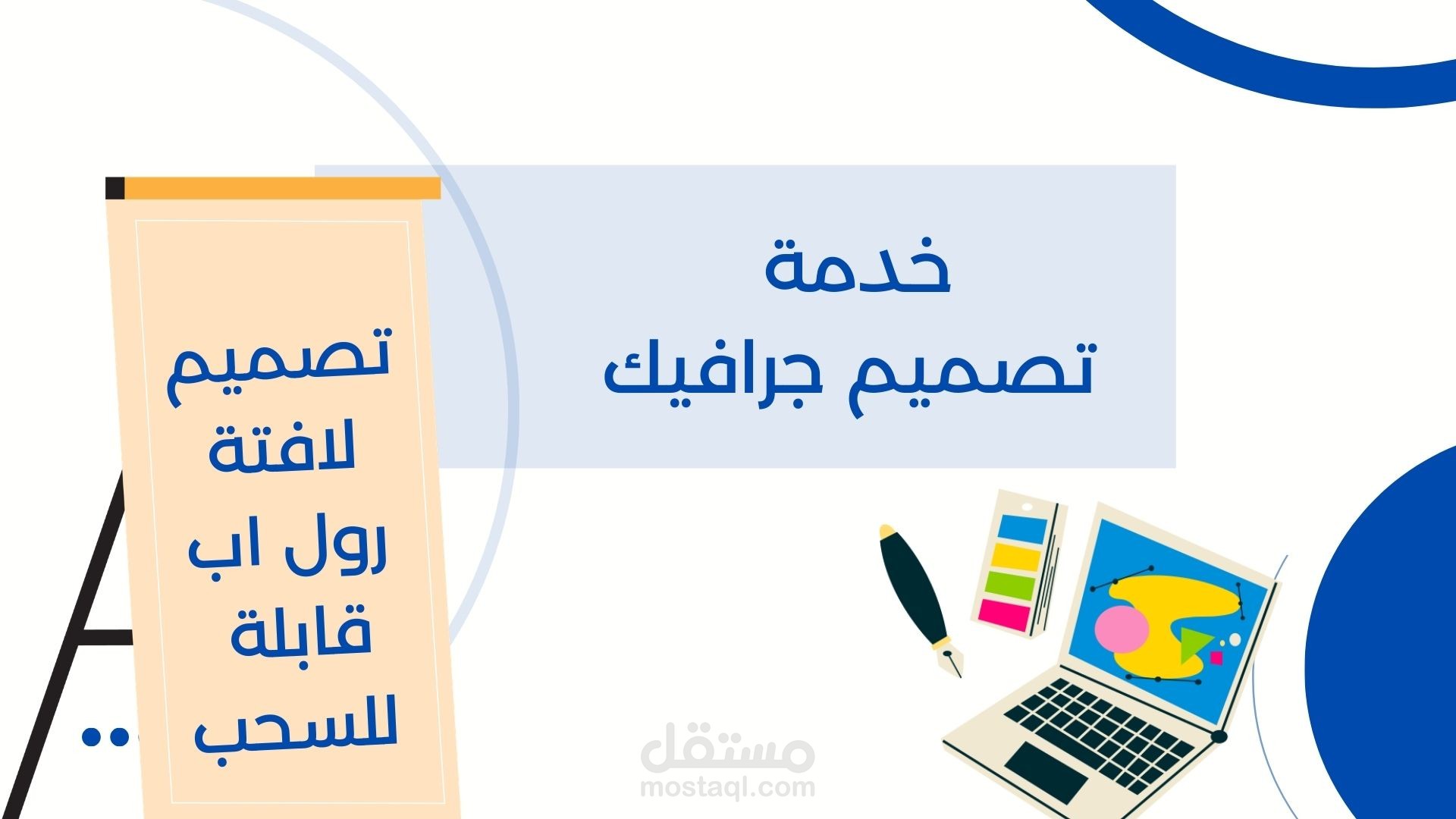 خدمة
تصميم جرافيك

تصميم
لافتة
رول اب
قابلة
للسحب

...

مستقل
mostaql.com